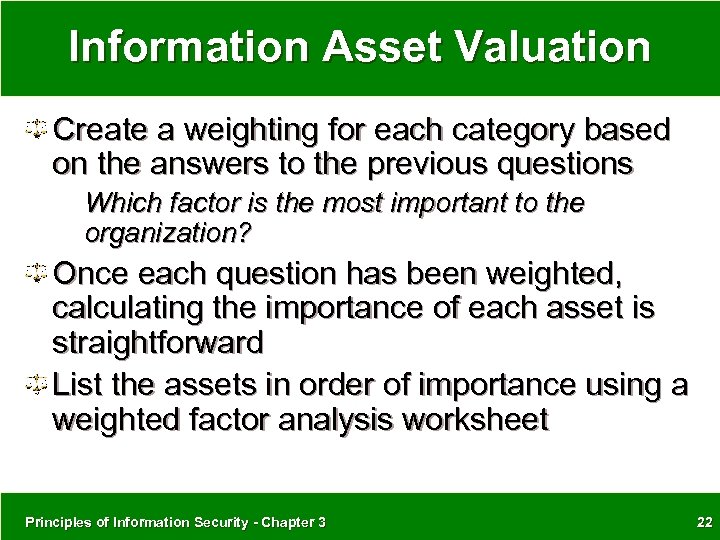 Information Asset Valuation

Create a weighting for each category based on the answers to the previous questions

Which factor is the most important to the organization?

Once each question has been weighted, calculating the importance of each asset is straightforward

List the assets in order of importance using a weighted factor analysis worksheet

Principles of Information Security - Chapter 3

22